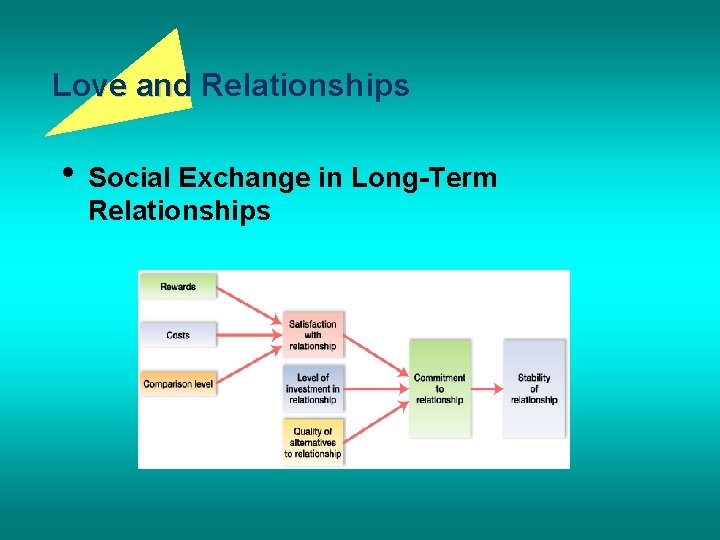 Love and Relationships

• Social Exchange in Long-Term Relationships

Rewards

Costs

Comparison level

Satisfaction with relationship

Level of investment in relationship

Quality of alternatives to relationship

Commitment to relationship

Stability of relationship